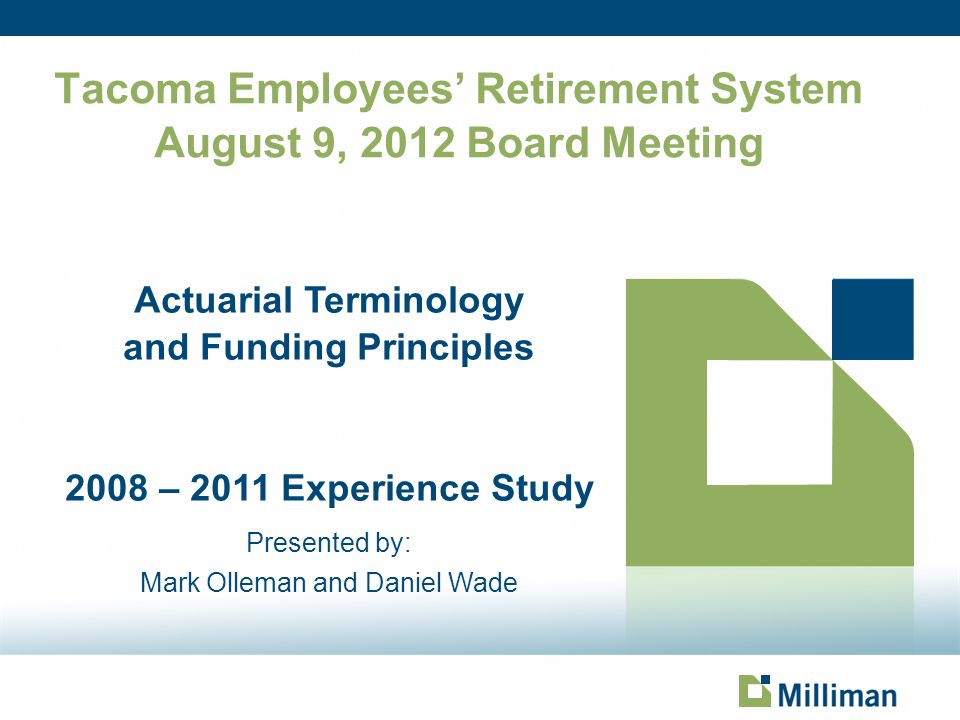 Tacoma Employees' Retirement System
August 9, 2012 Board Meeting

Actuarial Terminology
and Funding Principles

2008 – 2011 Experience Study

Presented by:
Mark Olleman and Daniel Wade

Milliman